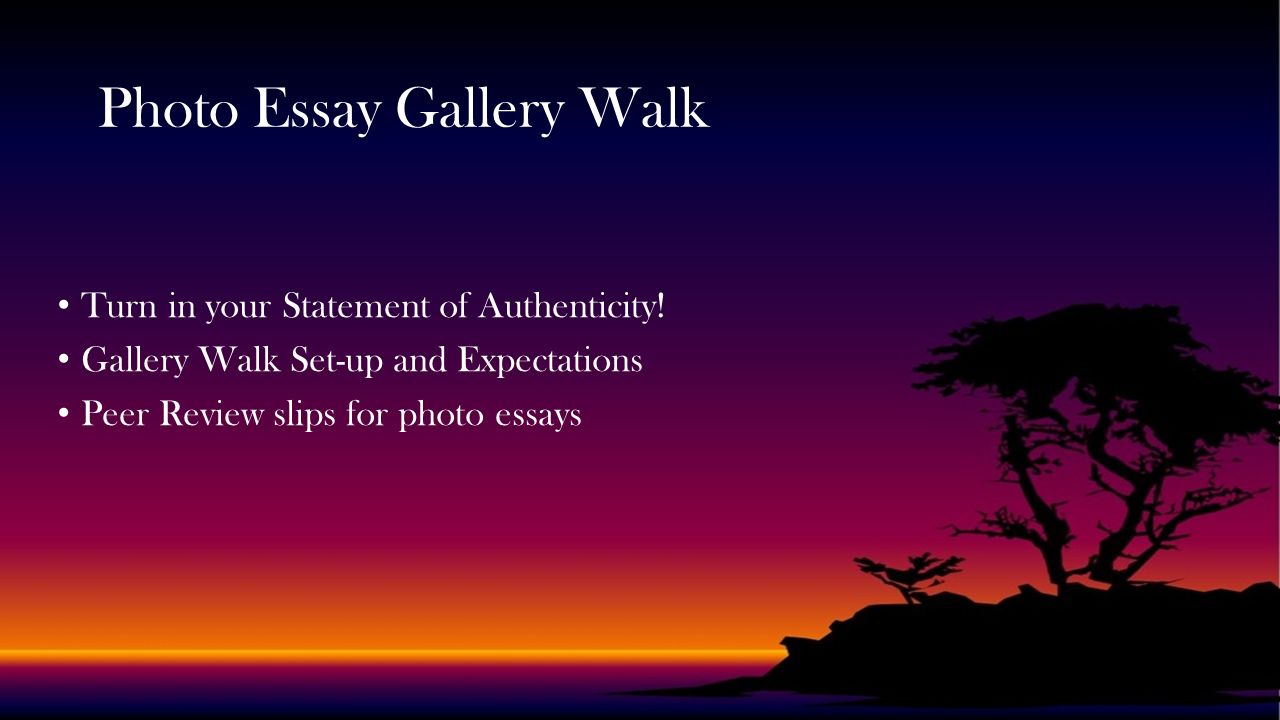 Photo Essay Gallery Walk

• Turn in your Statement of Authenticity!
• Gallery Walk Set-up and Expectations
• Peer Review slips for photo essays